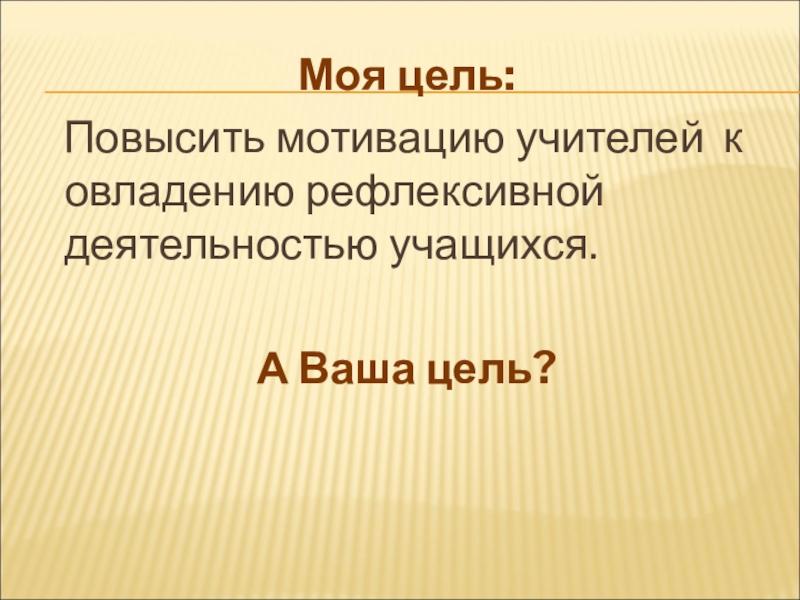 Моя цель:

Повысить мотивацию учителей к овладению рефлексивной деятельностью учащихся.

А Ваша цель?